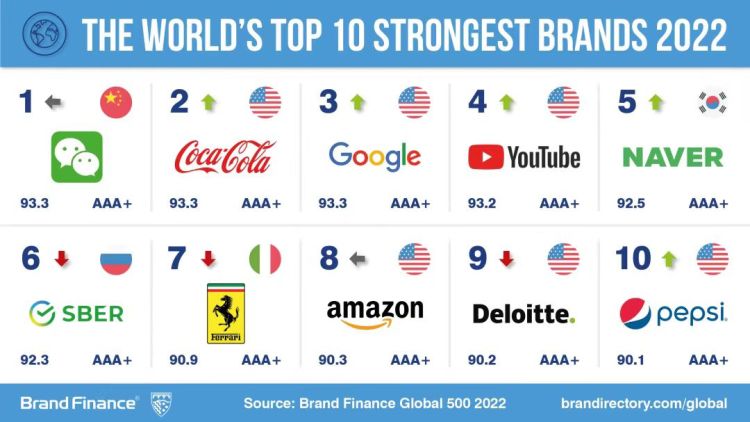 THE WORLD'S TOP 10 STRONGEST BRANDS 2022

1
93.3 AAA+

2
Coca-Cola
93.3 AAA+

3
Google
93.3 AAA+

4
YouTube
93.2 AAA+

5
NAVER
92.5 AAA+

6
SBER
92.3 AAA+

7
Ferrari
90.9 AAA+

8
amazon
90.3 AAA+

9
Deloitte.
90.2 AAA+

10
pepsi
90.1 AAA+

Brand Finance®
Source: Brand Finance Global 500 2022
brandirectory.com/global